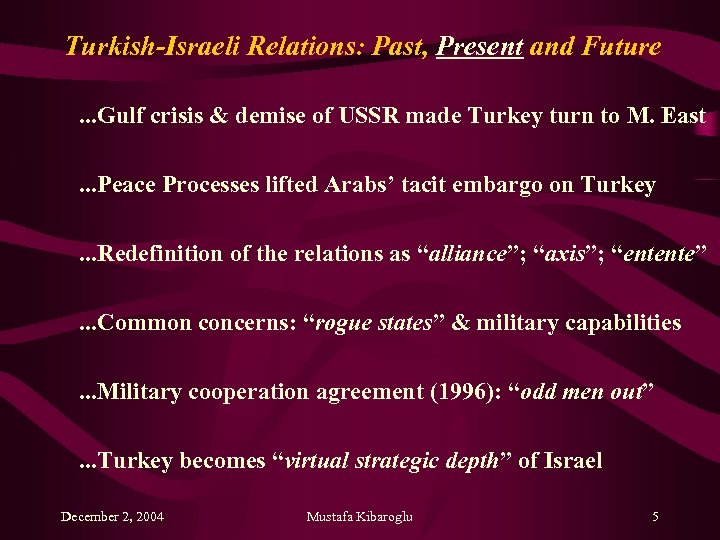 Turkish-Israeli Relations: Past, Present and Future

...Gulf crisis & demise of USSR made Turkey turn to M. East

...Peace Processes lifted Arabs' tacit embargo on Turkey

...Redefinition of the relations as "alliance"; "axis"; "entente"

...Common concerns: "rogue states" & military capabilities

...Military cooperation agreement (1996): "odd men out"

...Turkey becomes "virtual strategic depth" of Israel

December 2, 2004

Mustafa Kibaroglu

5